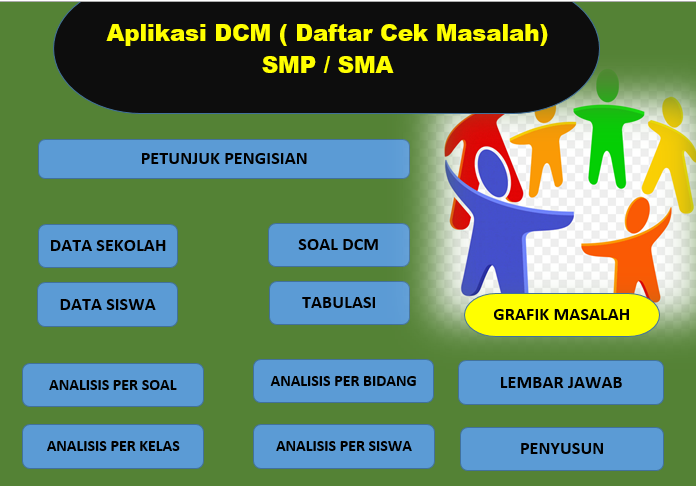 Aplikasi DCM ( Daftar Cek Masalah)
SMP / SMA

PETUNJUK PENGISIAN

DATA SEKOLAH

SOAL DCM

DATA SISWA

TABULASI

GRAFIK MASALAH

ANALISIS PER SOAL

ANALISIS PER BIDANG

LEMBAR JAWAB

ANALISIS PER KELAS

ANALISIS PER SISWA

PENYUSUN